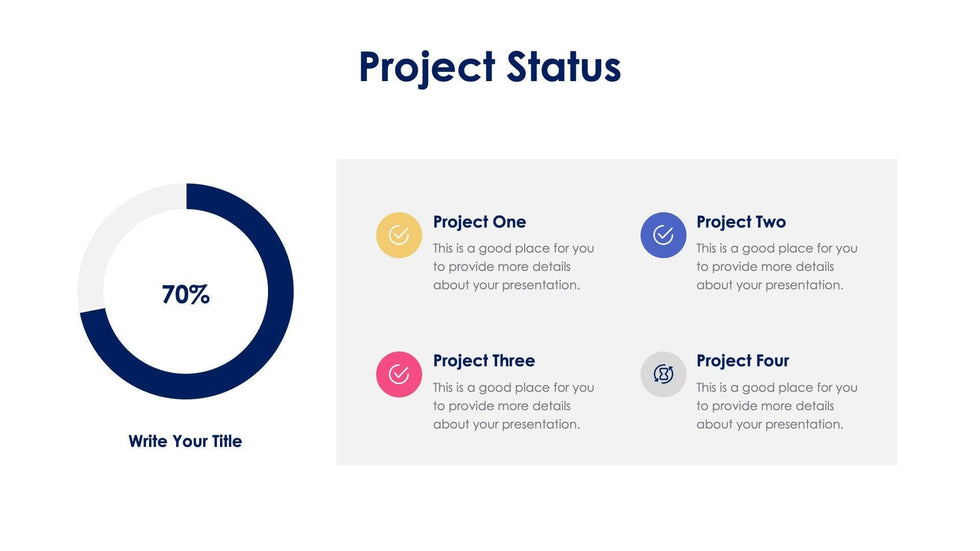 Project Status

70%

Write Your Title

Project One
This is a good place for you to provide more details about your presentation.

Project Two
This is a good place for you to provide more details about your presentation.

Project Three
This is a good place for you to provide more details about your presentation.

Project Four
This is a good place for you to provide more details about your presentation.